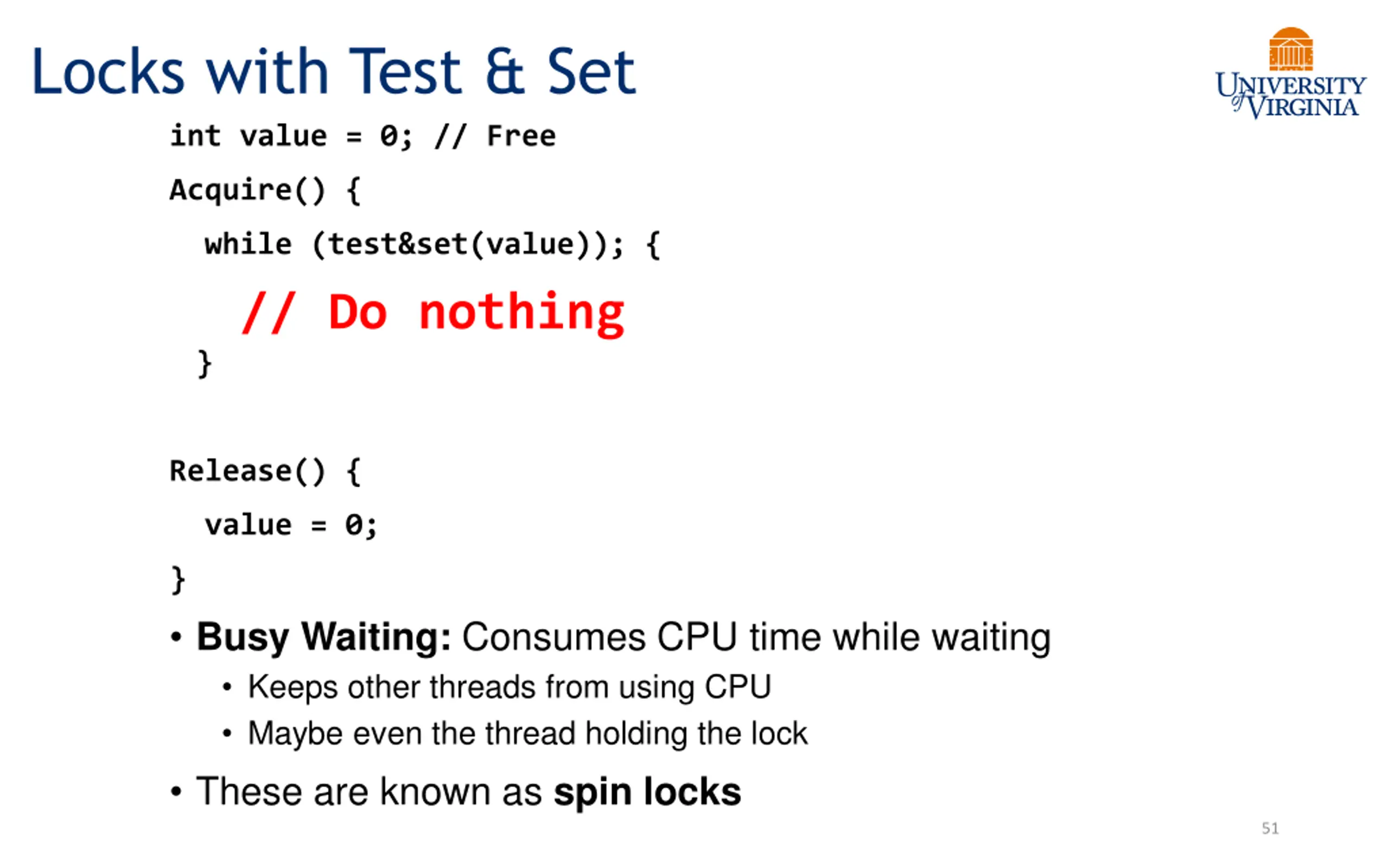 Locks with Test & Set

UNIVERSITY of VIRGINIA

int value = 0; // Free
Acquire() {
  while (test&set(value)); {
    // Do nothing
  }

Release() {
  value = 0;
}

• Busy Waiting: Consumes CPU time while waiting
  • Keeps other threads from using CPU
  • Maybe even the thread holding the lock
• These are known as spin locks

51